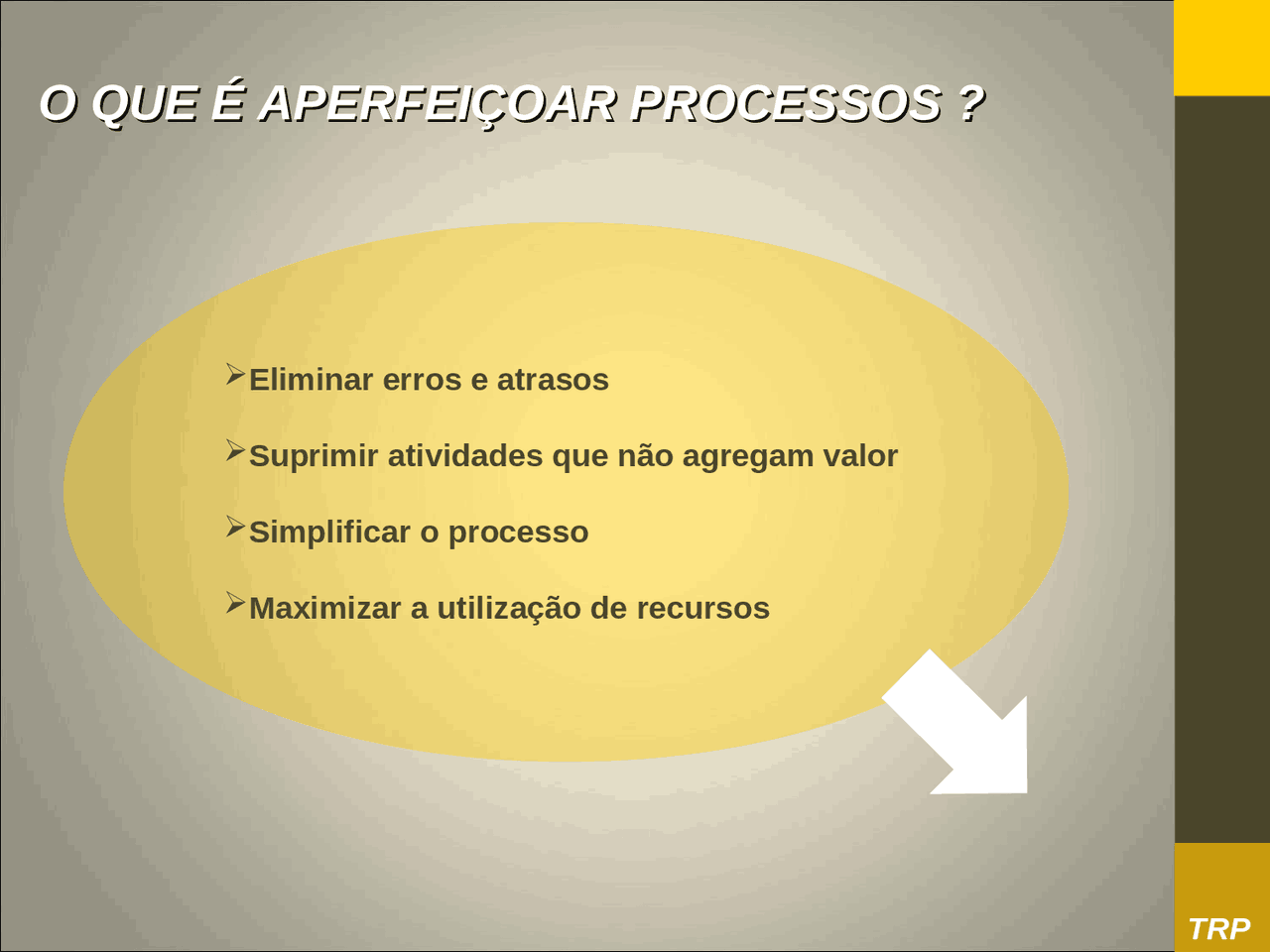 O QUE É APERFEIÇOAR PROCESSOS ?

➢Eliminar erros e atrasos

➢Suprimir atividades que não agregam valor

➢Simplificar o processo

➢Maximizar a utilização de recursos

TRP